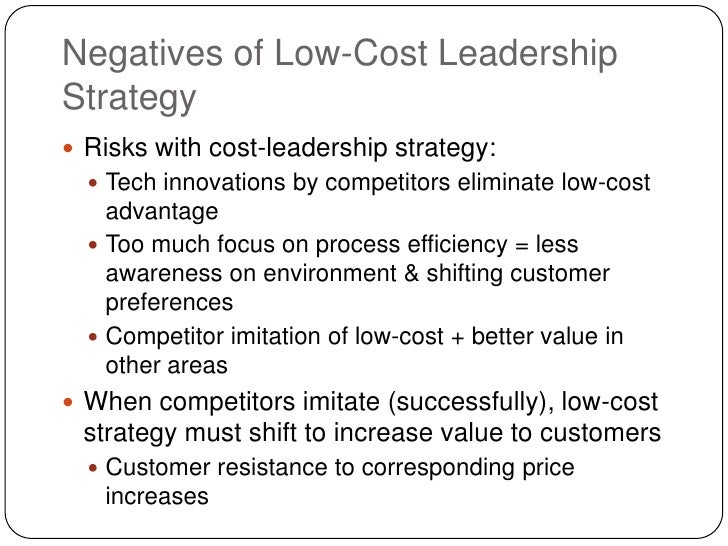 Negatives of Low-Cost Leadership Strategy

- Risks with cost-leadership strategy:
  - Tech innovations by competitors eliminate low-cost advantage
  - Too much focus on process efficiency = less awareness on environment & shifting customer preferences
  - Competitor imitation of low-cost + better value in other areas
- When competitors imitate (successfully), low-cost strategy must shift to increase value to customers
  - Customer resistance to corresponding price increases